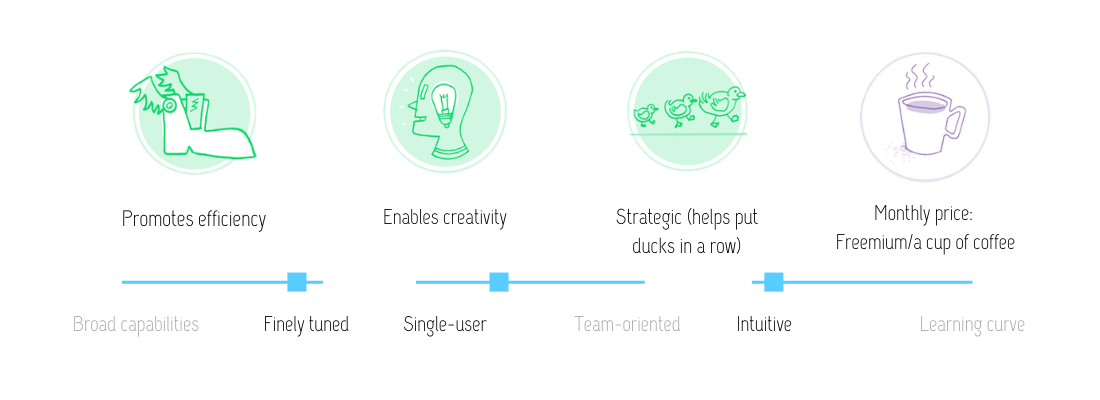 Promotes efficiency

Enables creativity

Strategic (helps put ducks in a row)

Monthly price: Freemium/a cup of coffee

Broad capabilities

Finely tuned

Single-user

Team-oriented

Intuitive

Learning curve